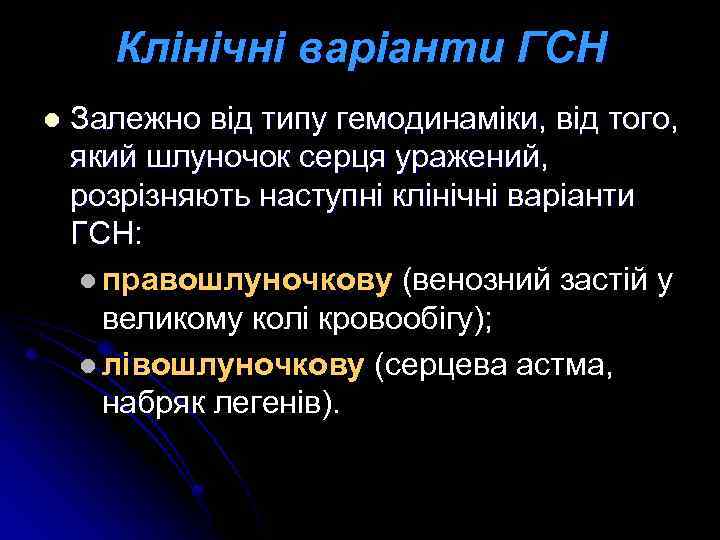 Клінічні варіанти ГСН

Залежно від типу гемодинаміки, від того, який шлуночок серця уражений, розрізняють наступні клінічні варіанти ГСН:

правошлуночкову (венозний застій у великому колі кровообігу);

лівошлуночкову (серцева астма, набряк легенів).